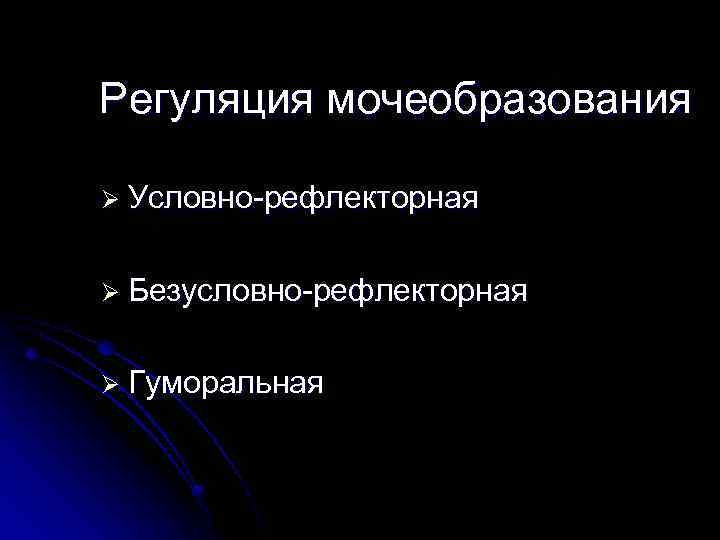 Регуляция мочеобразования

➢ Условно-рефлекторная

➢ Безусловно-рефлекторная

➢ Гуморальная